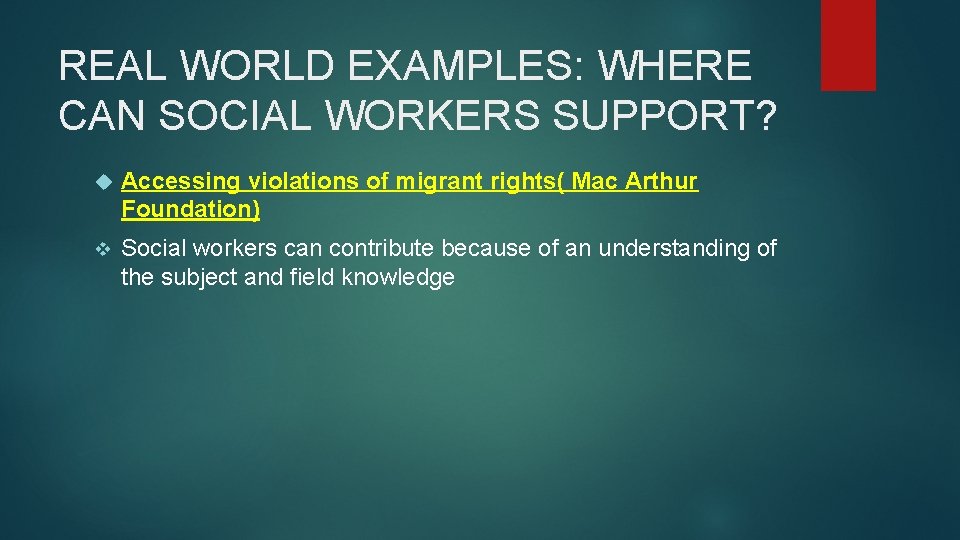 REAL WORLD EXAMPLES: WHERE CAN SOCIAL WORKERS SUPPORT?

Accessing violations of migrant rights( Mac Arthur Foundation)

Social workers can contribute because of an understanding of the subject and field knowledge